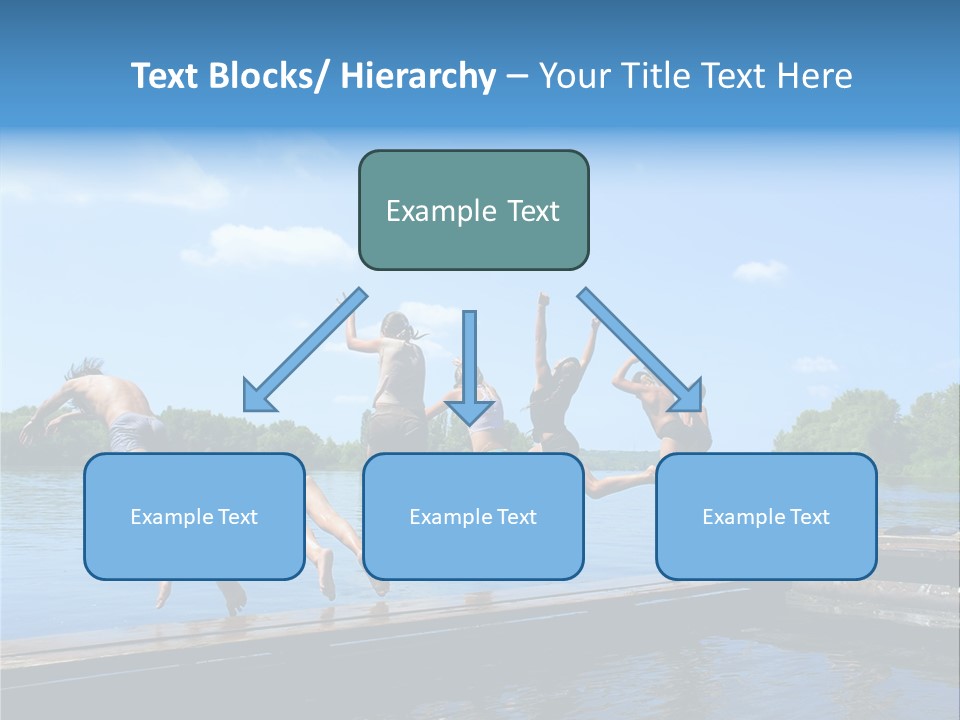 Text Blocks/ Hierarchy – Your Title Text Here

Example Text

Example Text

Example Text

Example Text